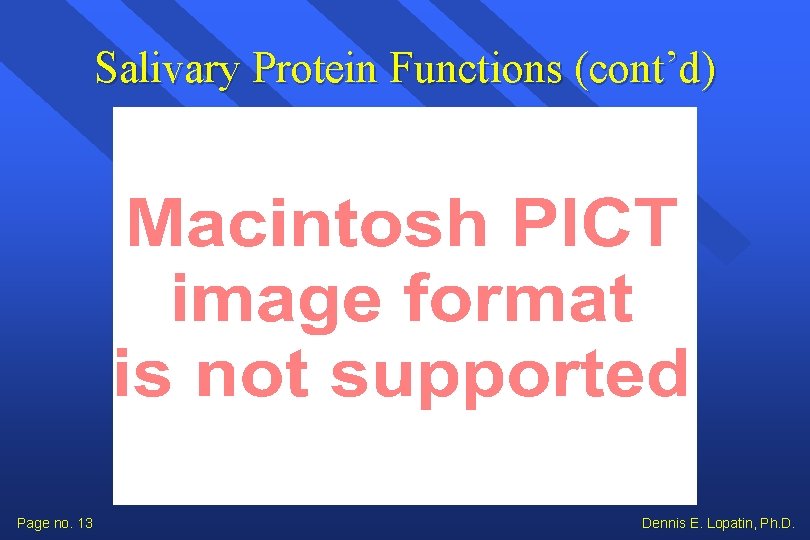 Salivary Protein Functions (cont'd)

Macintosh PICT image format is not supported

Page no. 13

Dennis E. Lopatin, Ph.D.